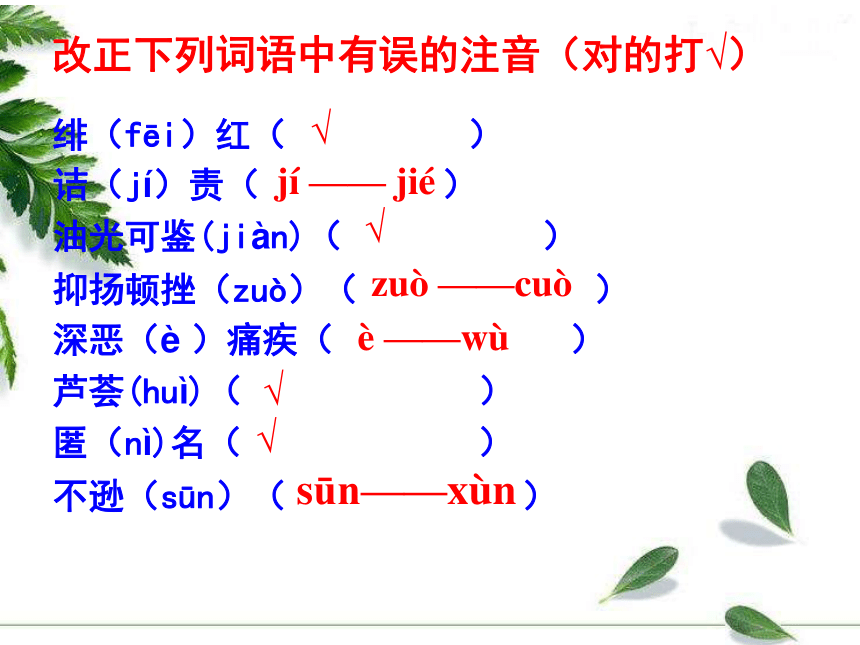 改正下列词语中有误的注音（对的打√）

绯（fēi）红（ √ ）

诘（jí）责（ jí —— jié ）

油光可鉴(jiàn)（ √ ）

抑扬顿挫（zuò）（ zuò ——cuò ）

深恶（è ）痛疾（ è ——wù ）

芦荟(huì)（ √ ）

匿（nì)名（ √ ）

不逊（sūn）（ sūn——xùn ）